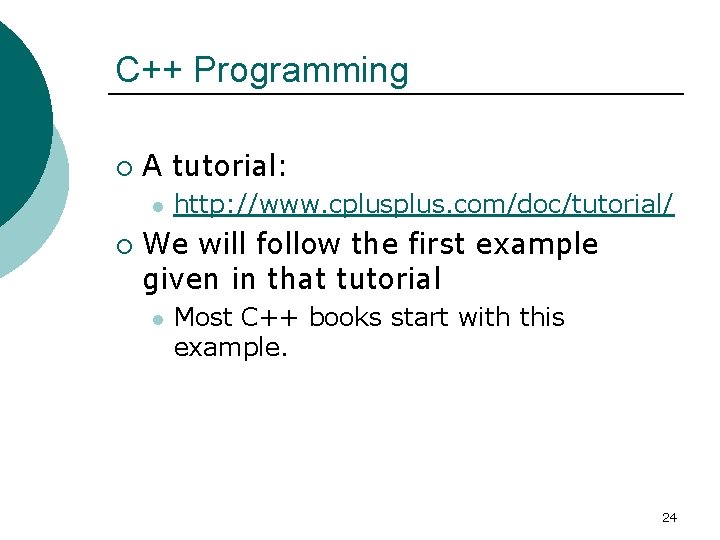 C++ Programming

A tutorial:

http://www.cplusplus.com/doc/tutorial/

We will follow the first example given in that tutorial

Most C++ books start with this example.

24